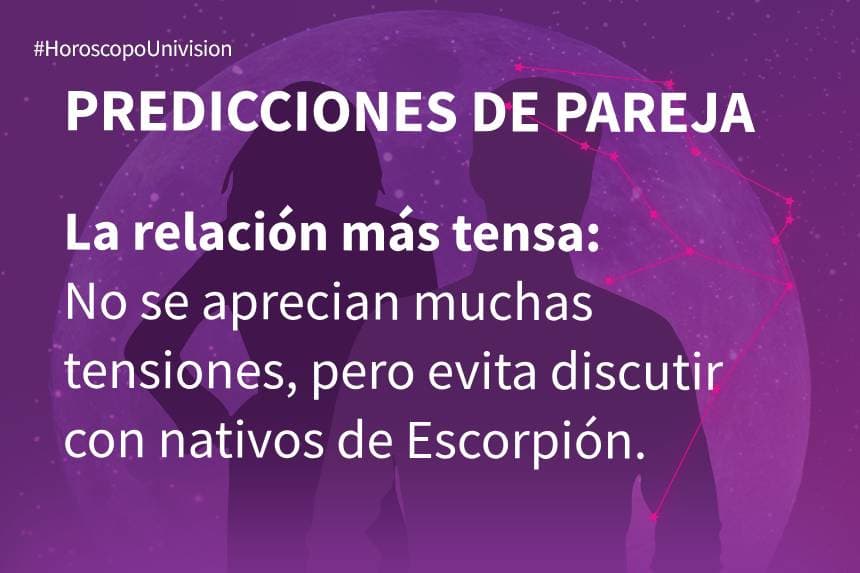 #HoroscopoUnivision

PREDICCIONES DE PAREJA

La relación más tensa:
No se aprecian muchas tensiones, pero evita discutir con nativos de Escorpión.